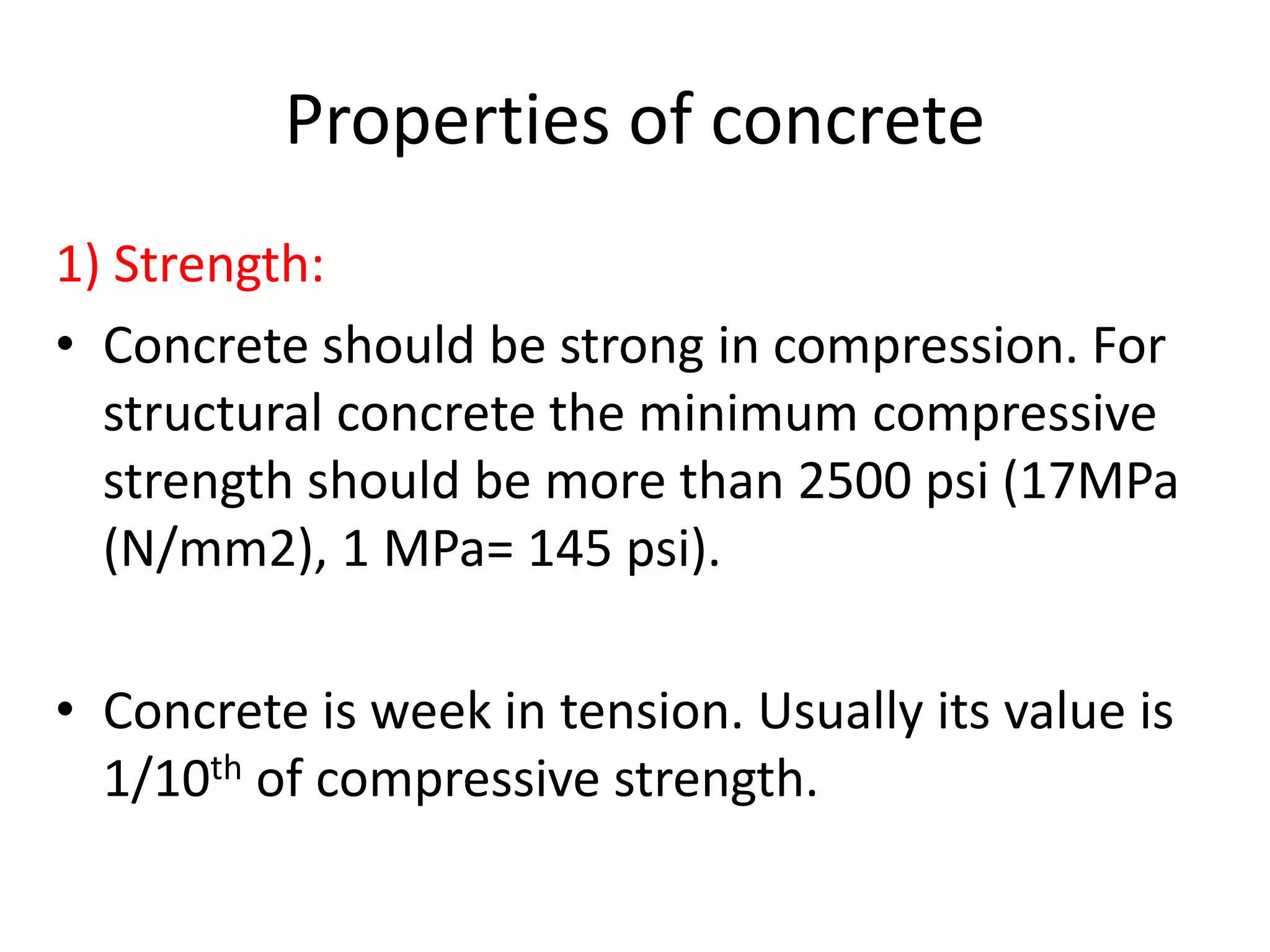 Properties of concrete

1) Strength:

• Concrete should be strong in compression. For structural concrete the minimum compressive strength should be more than 2500 psi (17MPa (N/mm2), 1 MPa= 145 psi).

• Concrete is week in tension. Usually its value is 1/10$^{th}$ of compressive strength.